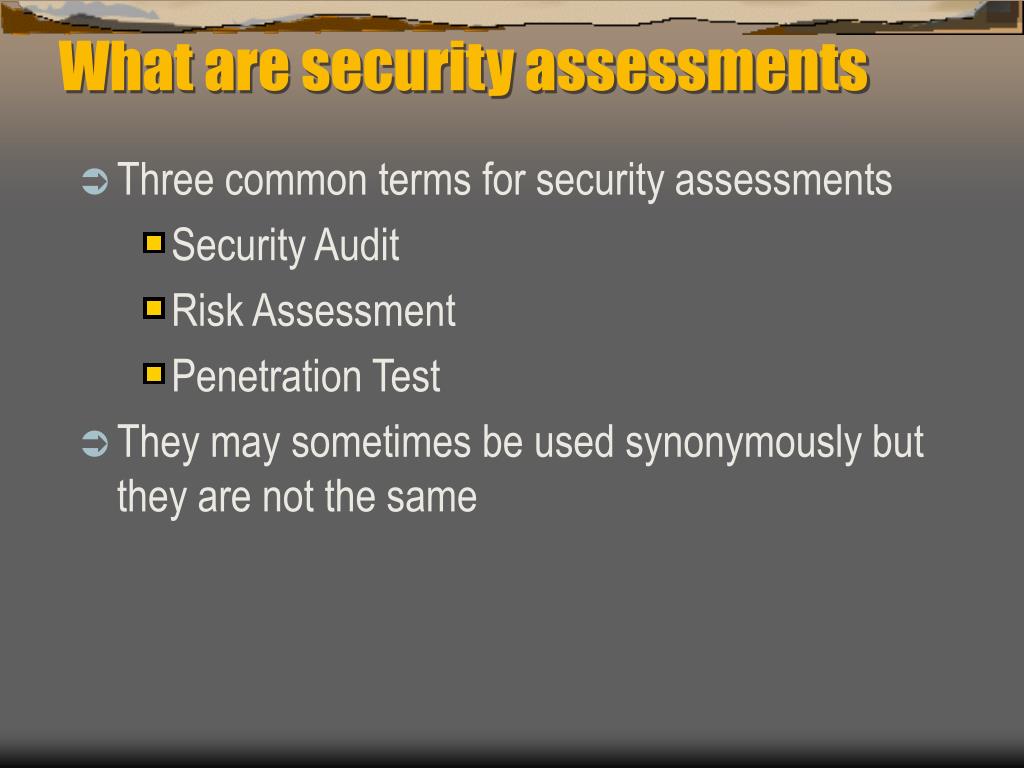 What are security assessments

Three common terms for security assessments

Security Audit

Risk Assessment

Penetration Test

They may sometimes be used synonymously but they are not the same